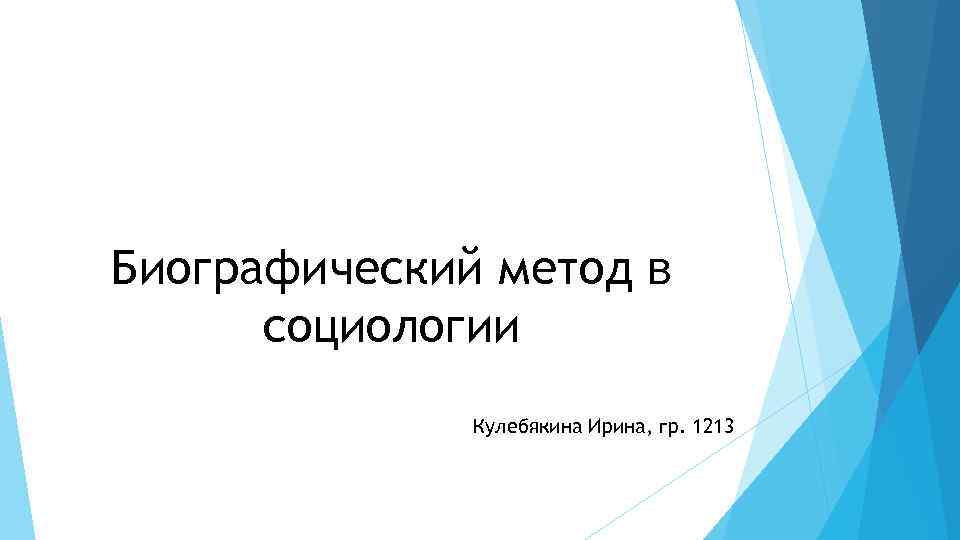 Биографический метод в социологии

Кулебякина Ирина, гр. 1213